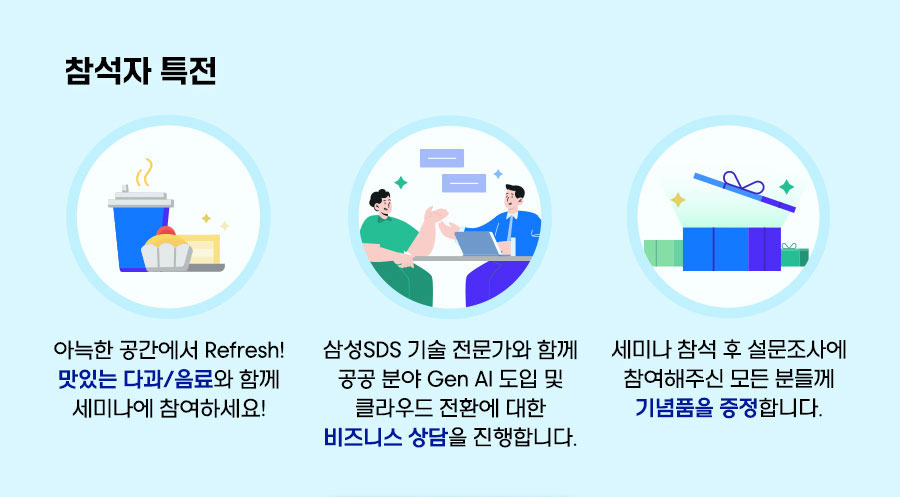 참석자 특전

아늑한 공간에서 Refresh! 맛있는 다과/음료와 함께 세미나에 참여하세요!

삼성SDS 기술 전문가와 함께 공공 분야 Gen AI 도입 및 클라우드 전환에 대한 비즈니스 상담을 진행합니다.

세미나 참석 후 설문조사에 참여해주신 모든 분들께 기념품을 증정합니다.